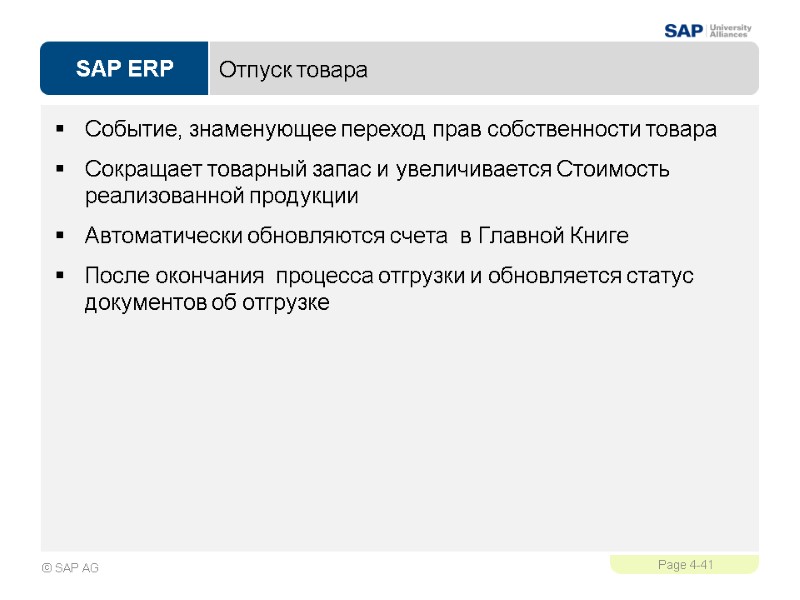 SAP University Alliances

SAP ERP

Отпуск товара

▪ Событие, знаменующее переход прав собственности товара

▪ Сокращает товарный запас и увеличивается Стоимость реализованной продукции

▪ Автоматически обновляются счета в Главной Книге

▪ После окончания процесса отгрузки и обновляется статус документов об отгрузке

© SAP AG

Page 4-41